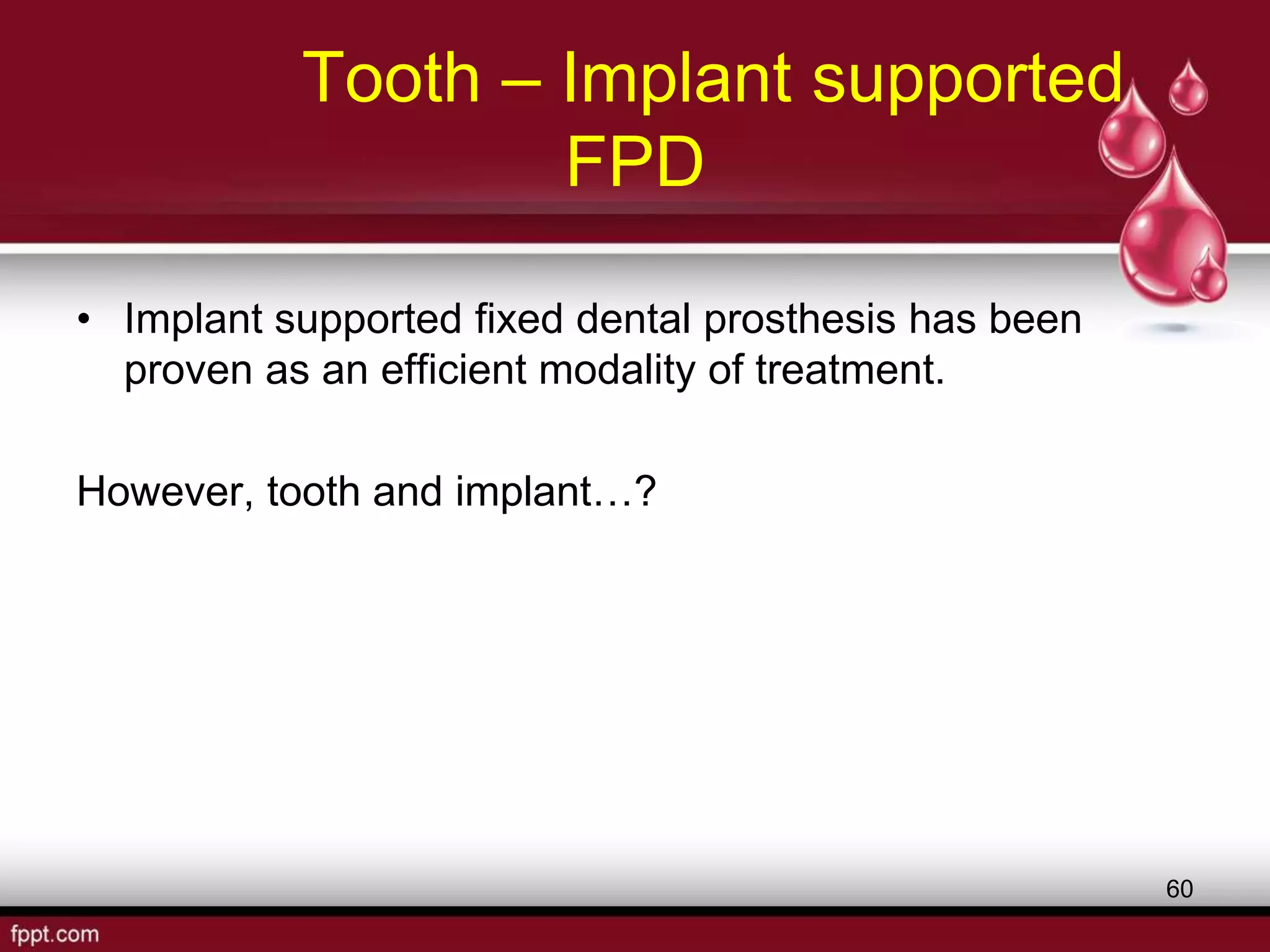 Tooth – Implant supported FPD

• Implant supported fixed dental prosthesis has been proven as an efficient modality of treatment.

However, tooth and implant…?

60

fppt.com